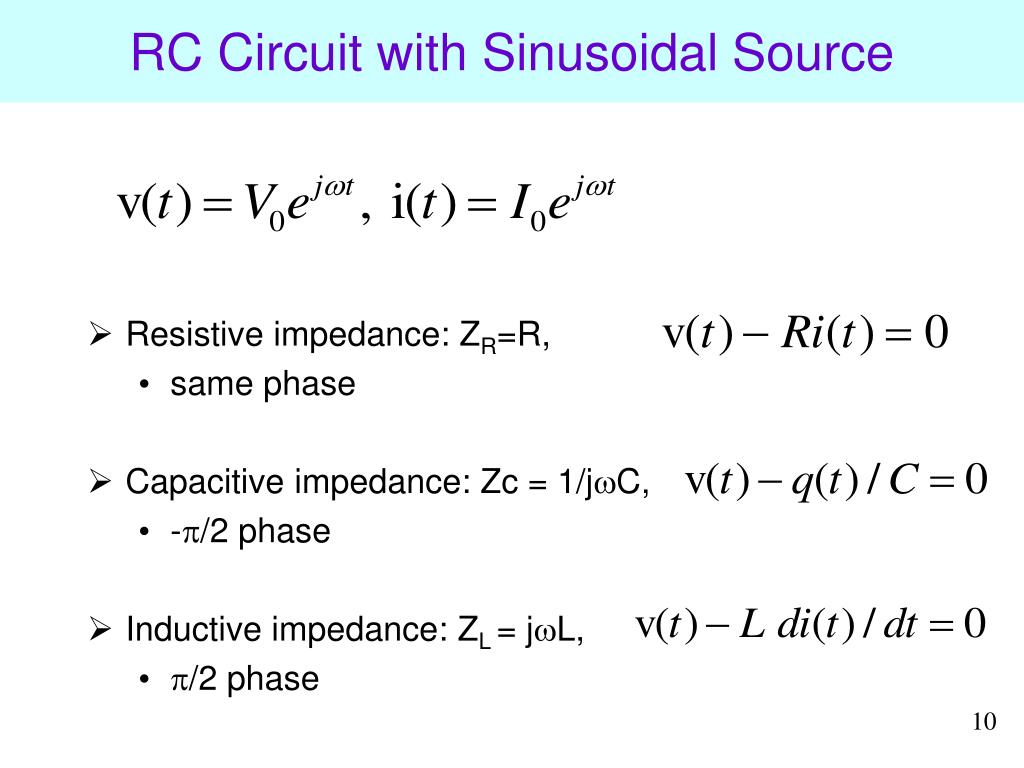 RC Circuit with Sinusoidal Source

$\mathrm{v}(t) = V_0 e^{j\omega t},\ \mathrm{i}(t) = I_0 e^{j\omega t}$

➢ Resistive impedance: $Z_R$=R, $\mathrm{v}(t) - Ri(t) = 0$
• same phase

➢ Capacitive impedance: Zc = 1/j$\omega$C, $\mathrm{v}(t) - q(t)/C = 0$
• -$\pi$/2 phase

➢ Inductive impedance: $Z_L$ = j$\omega$L, $\mathrm{v}(t) - L\ di(t)/dt = 0$
• $\pi$/2 phase

10